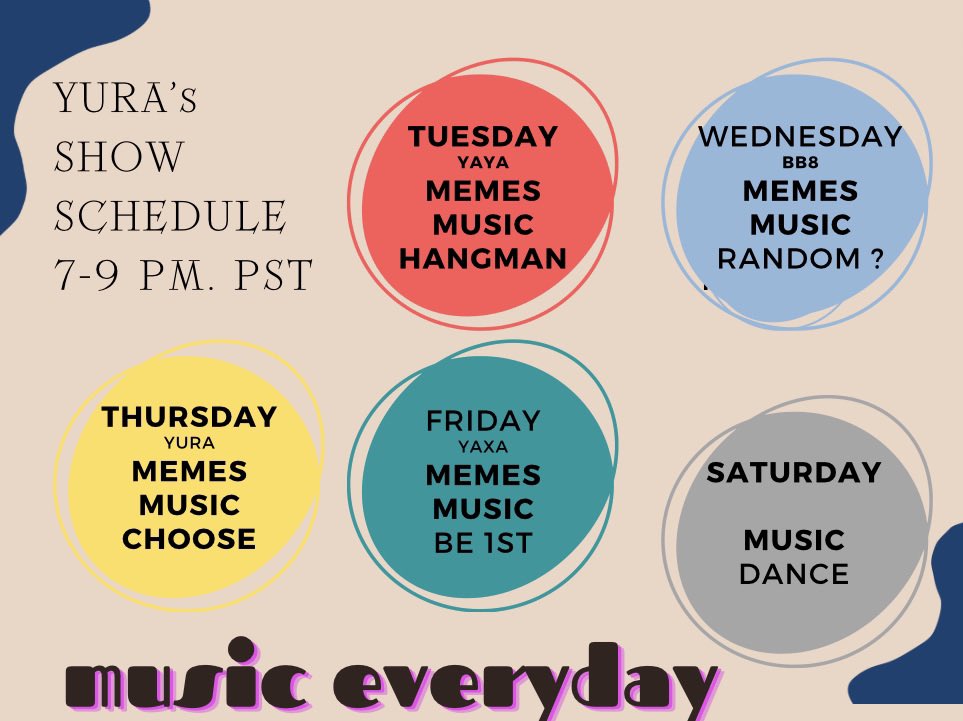 YURA's SHOW SCHEDULE 7-9 PM. PST

TUESDAY
YAYA
MEMES
MUSIC
HANGMAN

WEDNESDAY
BB8
MEMES
MUSIC
RANDOM ?

THURSDAY
YURA
MEMES
MUSIC
CHOOSE

FRIDAY
YAXA
MEMES
MUSIC
BE 1ST

SATURDAY

MUSIC
DANCE

music everyday